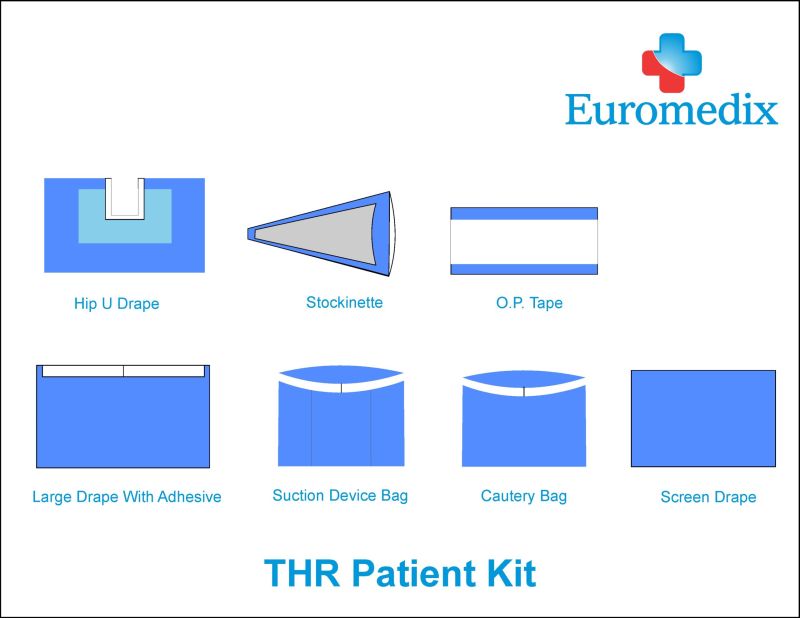 Euromedix

Hip U Drape

Stockinette

O.P. Tape

Large Drape With Adhesive

Suction Device Bag

Cautery Bag

Screen Drape

THR Patient Kit